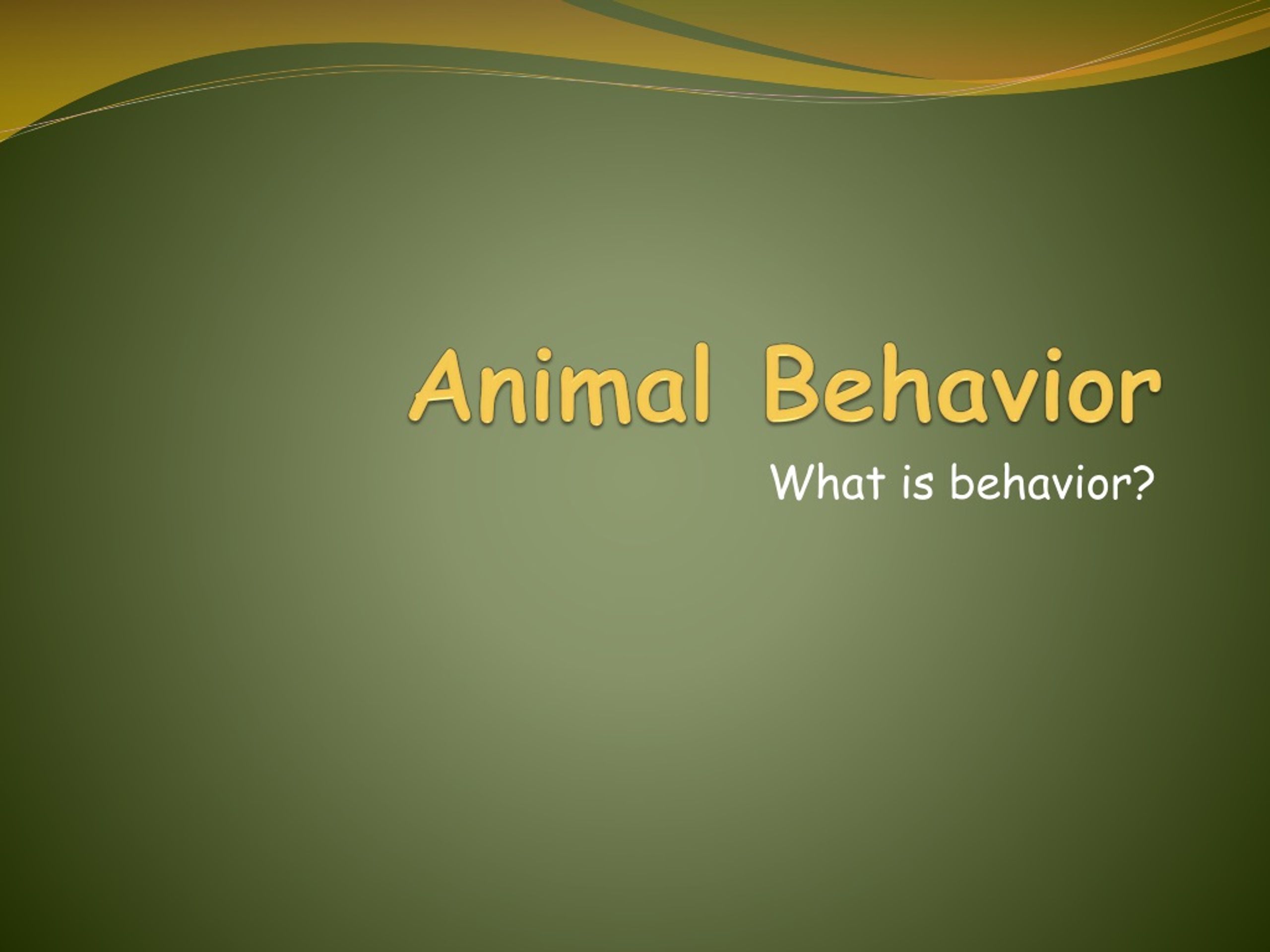 Animal Behavior

What is behavior?